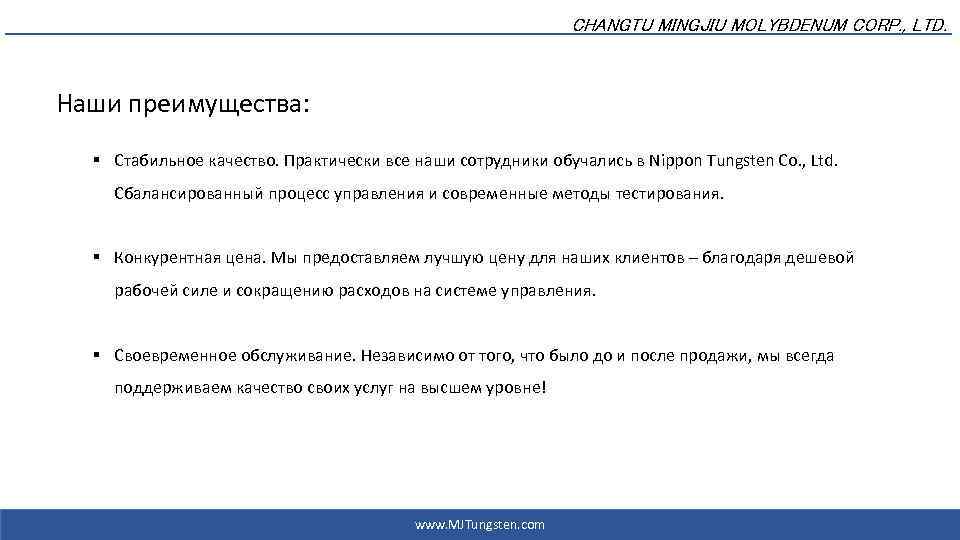 CHANGTU MINGJIU MOLYBDENUM CORP., LTD.

Наши преимущества:

▪ Стабильное качество. Практически все наши сотрудники обучались в Nippon Tungsten Co., Ltd. Сбалансированный процесс управления и современные методы тестирования.

▪ Конкурентная цена. Мы предоставляем лучшую цену для наших клиентов – благодаря дешевой рабочей силе и сокращению расходов на системе управления.

▪ Своевременное обслуживание. Независимо от того, что было до и после продажи, мы всегда поддерживаем качество своих услуг на высшем уровне!

www.MJTungsten.com